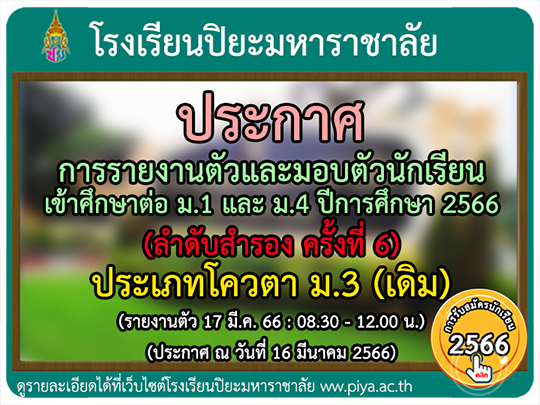 โรงเรียนปิยะมหาราชาลัย

ประกาศ

การรายงานตัวและมอบตัวนักเรียน
เข้าศึกษาต่อ ม.1 และ ม.4 ปีการศึกษา 2566

(ลำดับสำรอง ครั้งที่ 6)

ประเภทโควตา ม.3 (เดิม)

(รายงานตัว 17 มี.ค. 66 : 08.30 - 12.00 น.)

(ประกาศ ณ วันที่ 16 มีนาคม 2566)

การรับสมัครนักเรียน
2566
คลิก

ดูรายละเอียดได้ที่เว็บไซต์โรงเรียนปิยะมหาราชาลัย www.piya.ac.th